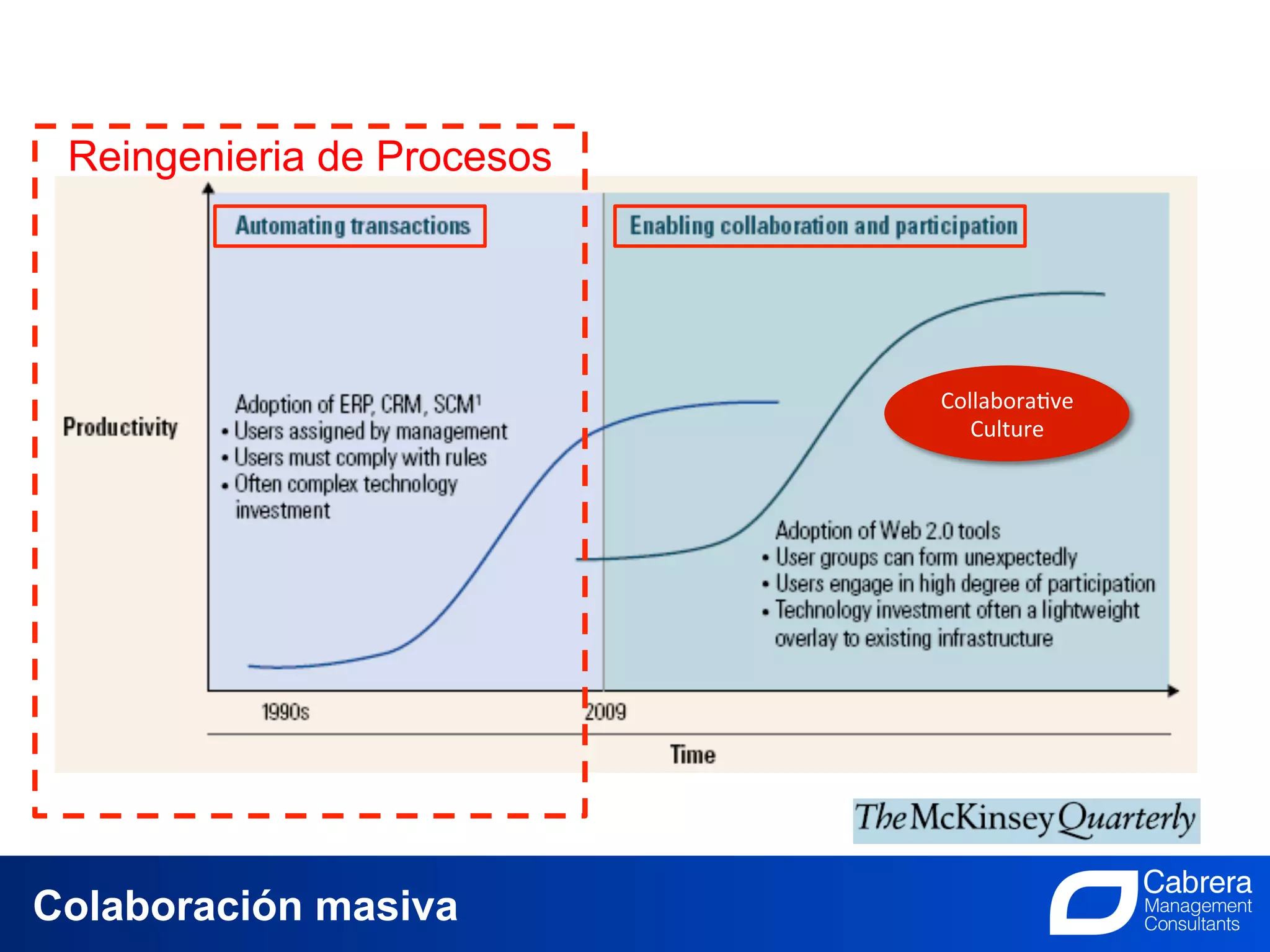 Reingenieria de Procesos

Automating transactions

Enabling collaboration and participation

Productivity

Adoption of ERP, CRM, SCM$^1$
• Users assigned by management
• Users must comply with rules
• Often complex technology investment

Collaborative Culture

Adoption of Web 2.0 tools
• User groups can form unexpectedly
• Users engage in high degree of participation
• Technology investment often a lightweight overlay to existing infrastructure

1990s

2009

Time

The McKinsey Quarterly

Colaboración masiva

Cabrera Management Consultants